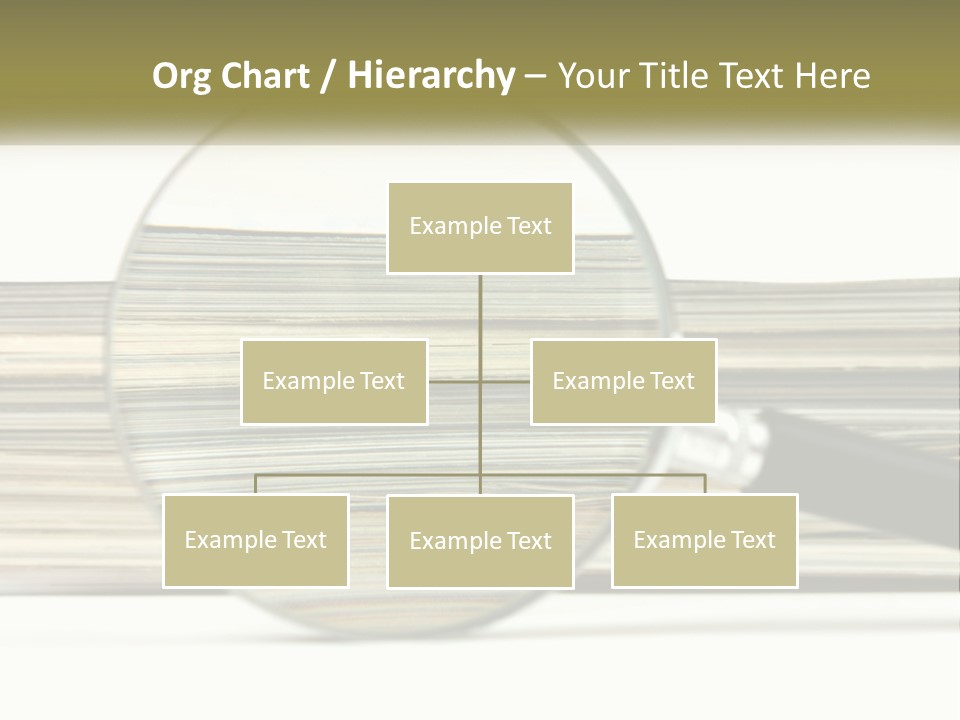 Org Chart / Hierarchy – Your Title Text Here

Example Text

Example Text

Example Text

Example Text

Example Text

Example Text